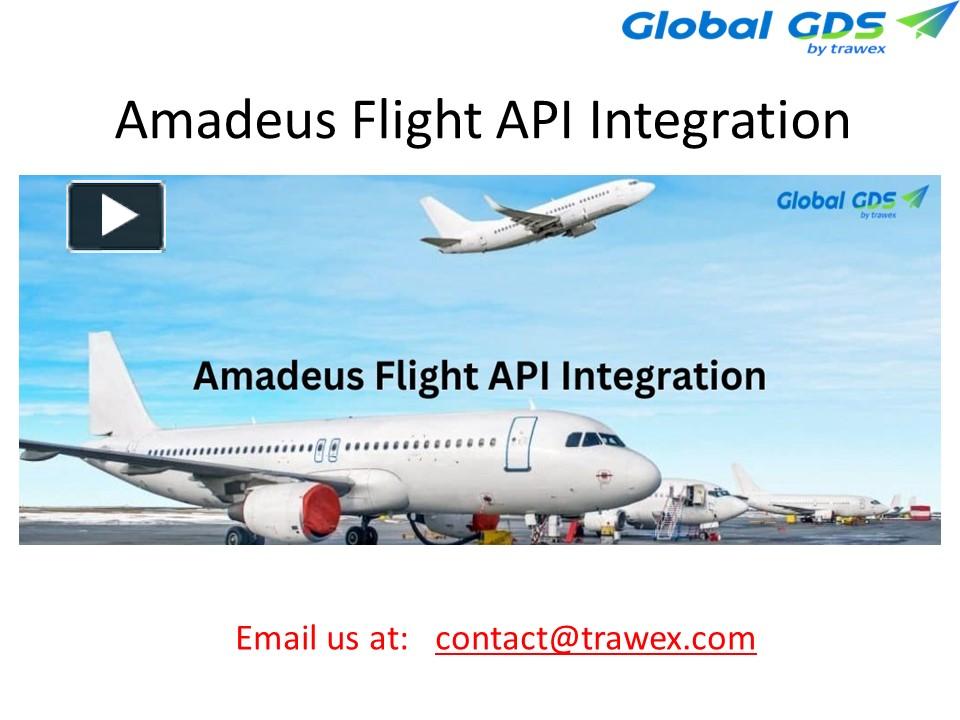 Global GDS
by trawex

Amadeus Flight API Integration

Global GDS
by trawex

Amadeus Flight API Integration

Email us at: contact@trawex.com